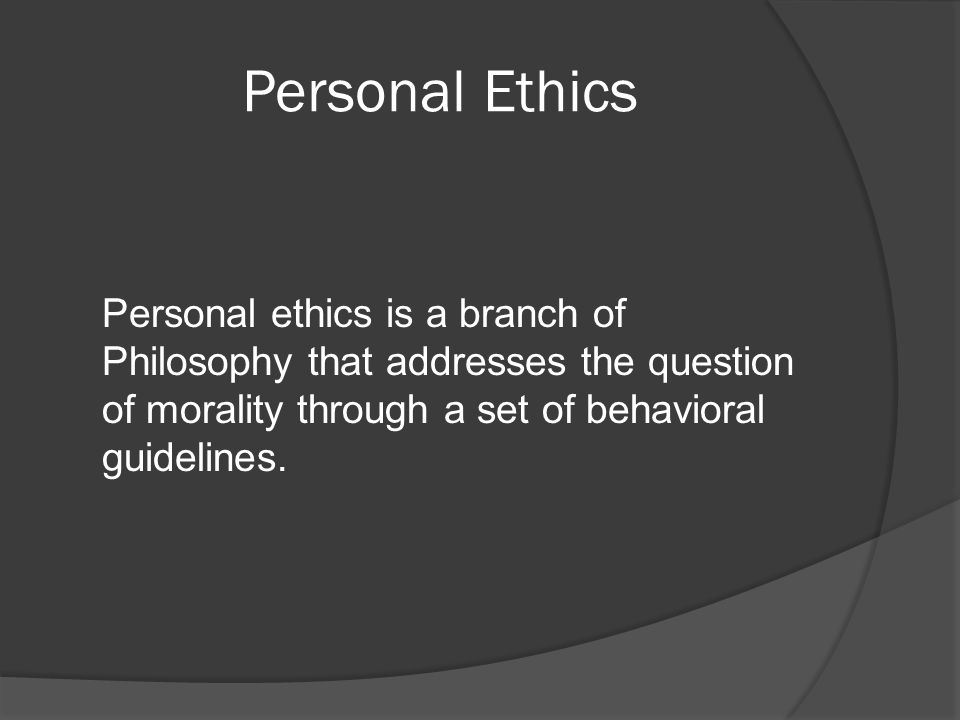 Personal Ethics

Personal ethics is a branch of Philosophy that addresses the question of morality through a set of behavioral guidelines.